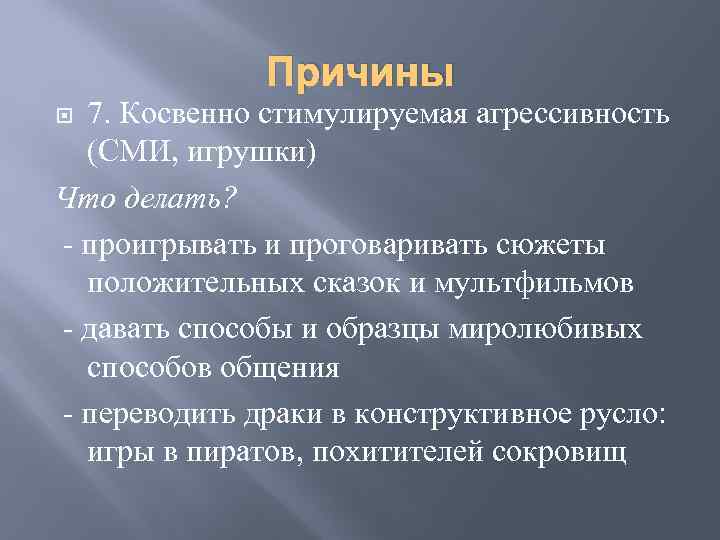 Причины

7. Косвенно стимулируемая агрессивность (СМИ, игрушки)

Что делать?

- проигрывать и проговаривать сюжеты положительных сказок и мультфильмов

- давать способы и образцы миролюбивых способов общения

- переводить драки в конструктивное русло: игры в пиратов, похитителей сокровищ